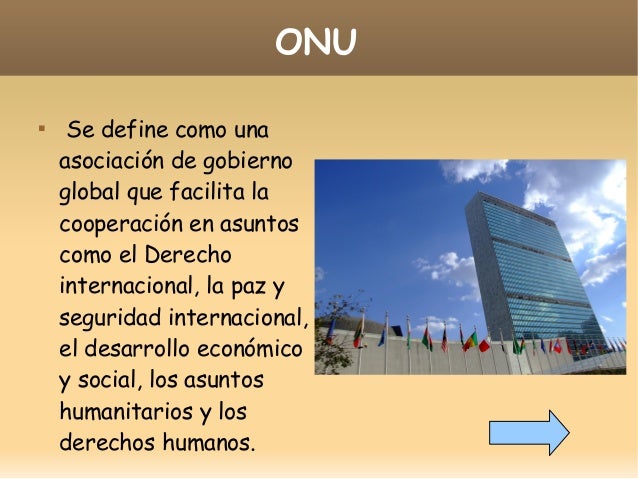 ONU

▪ Se define como una asociación de gobierno global que facilita la cooperación en asuntos como el Derecho internacional, la paz y seguridad internacional, el desarrollo económico y social, los asuntos humanitarios y los derechos humanos.